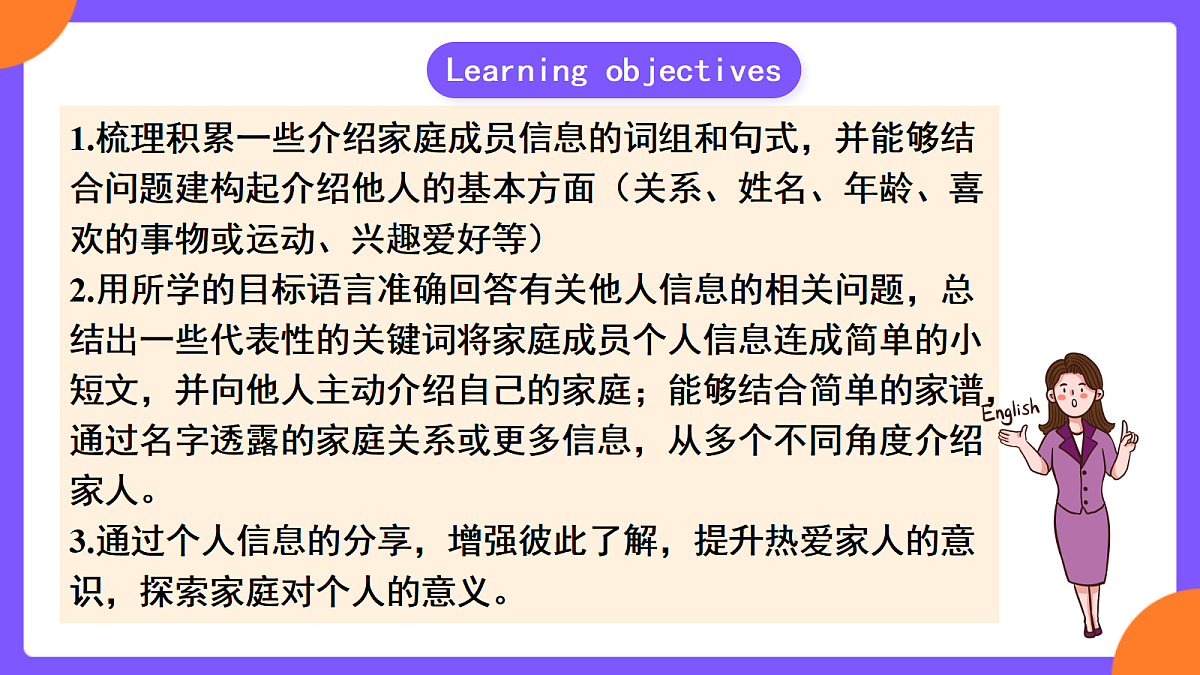 Learning objectives

1.梳理积累一些介绍家庭成员信息的词组和句式，并能够结合问题建构起介绍他人的基本方面（关系、姓名、年龄、喜欢的事物或运动、兴趣爱好等）

2.用所学的目标语言准确回答有关他人信息的相关问题，总结出一些代表性的关键词将家庭成员个人信息连成简单的小短文，并向他人主动介绍自己的家庭；能够结合简单的家谱，通过名字透露的家庭关系或更多信息，从多个不同角度介绍家人。

3.通过个人信息的分享，增强彼此了解，提升热爱家人的意识，探索家庭对个人的意义。

English